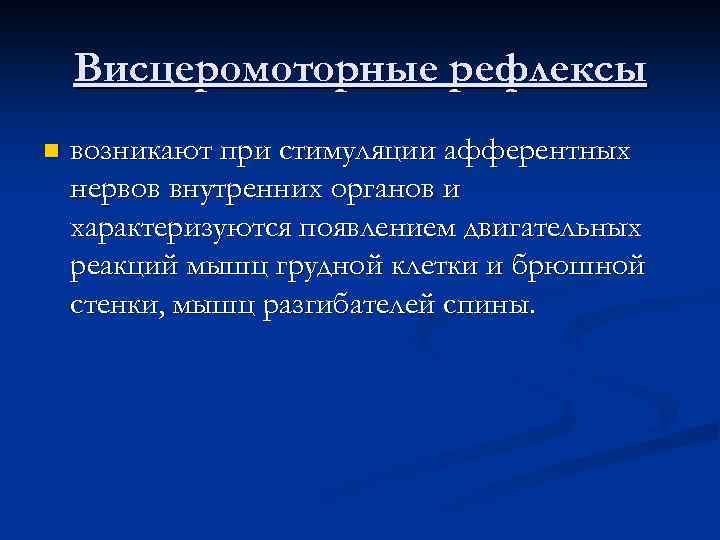 Висцеромоторные рефлексы

возникают при стимуляции афферентных нервов внутренних органов и характеризуются появлением двигательных реакций мышц грудной клетки и брюшной стенки, мышц разгибателей спины.